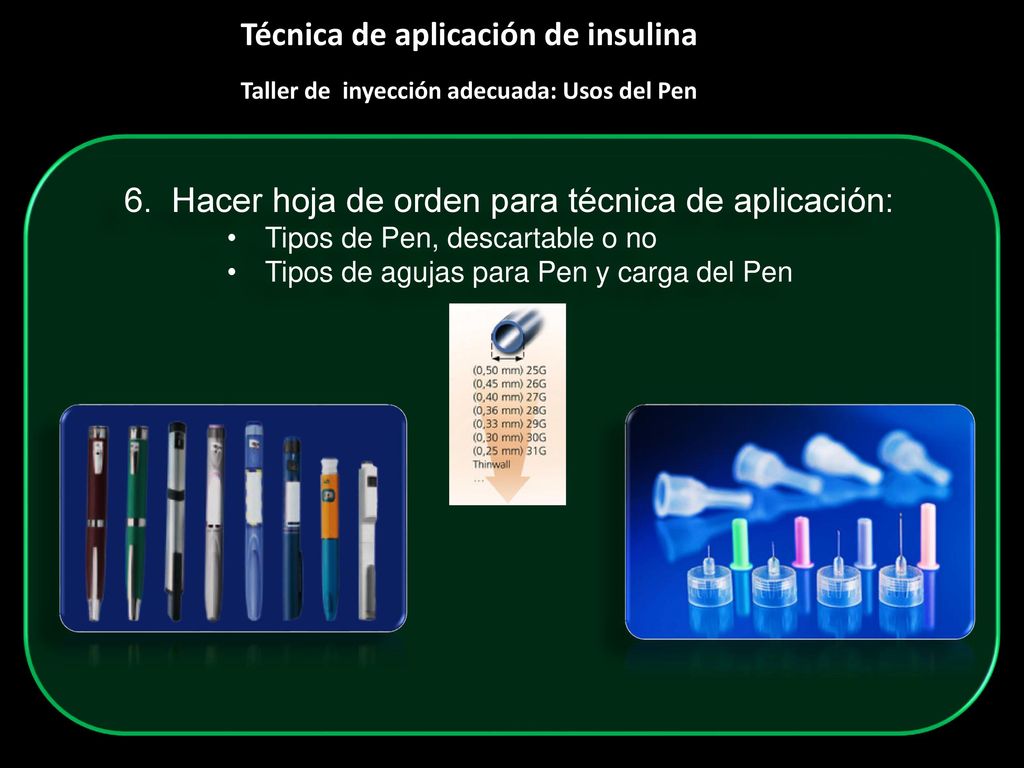 Técnica de aplicación de insulina

Taller de inyección adecuada: Usos del Pen

6. Hacer hoja de orden para técnica de aplicación:
• Tipos de Pen, descartable o no
• Tipos de agujas para Pen y carga del Pen

(0,50 mm) 25G
(0,45 mm) 26G
(0,40 mm) 27G
(0,36 mm) 28G
(0,33 mm) 29G
(0,30 mm) 30G
(0,25 mm) 31G
Thinwall
...